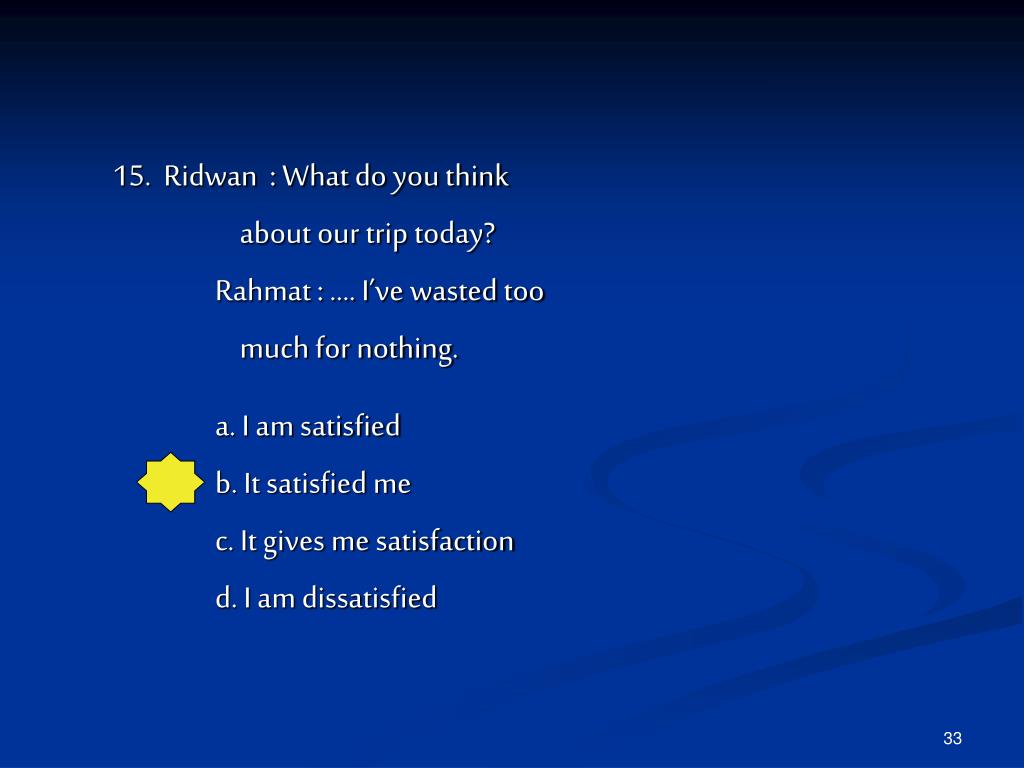 15. Ridwan : What do you think about our trip today?

Rahmat : .... I've wasted too much for nothing.

a. I am satisfied

b. It satisfied me

c. It gives me satisfaction

d. I am dissatisfied

33